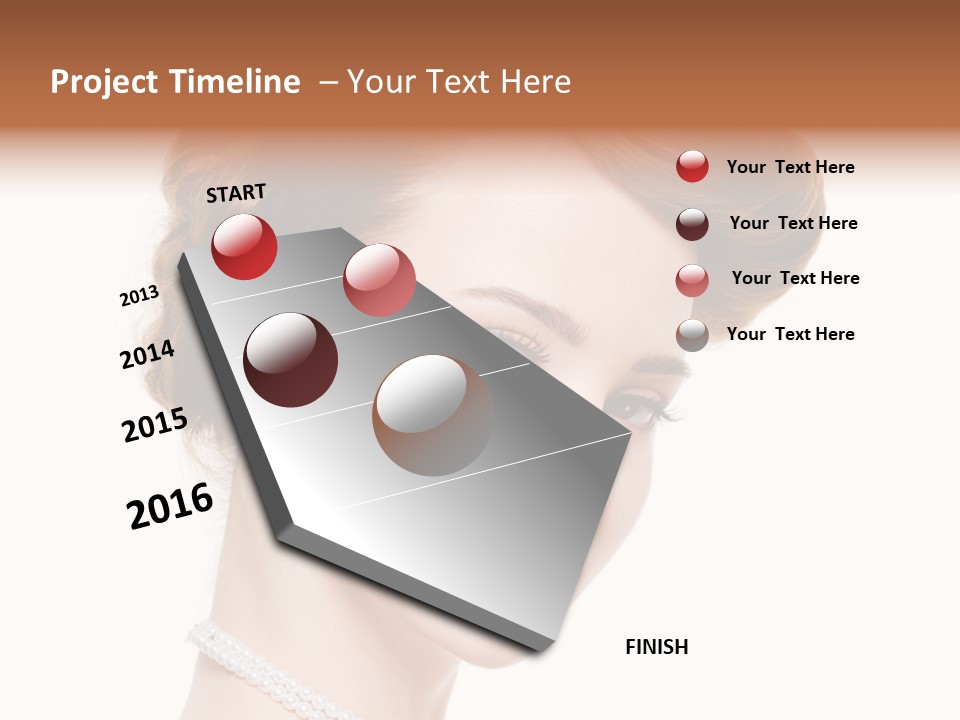 Project Timeline – Your Text Here

START

2013

2014

2015

2016

Your Text Here

Your Text Here

Your Text Here

Your Text Here

FINISH